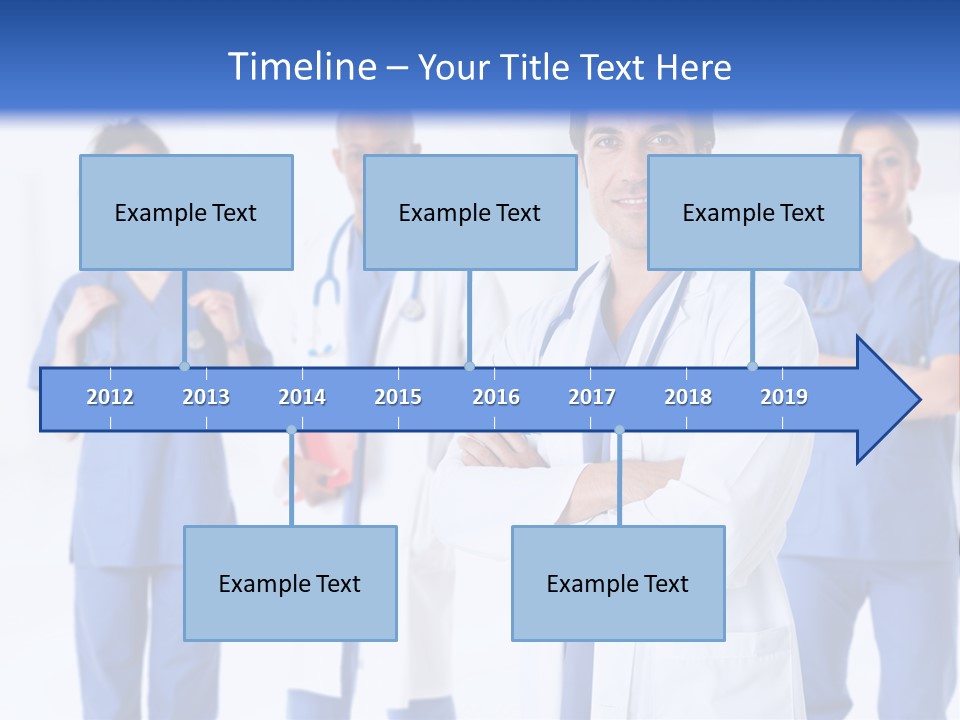 Timeline – Your Title Text Here

Example Text

Example Text

Example Text

2012 2013 2014 2015 2016 2017 2018 2019

Example Text

Example Text